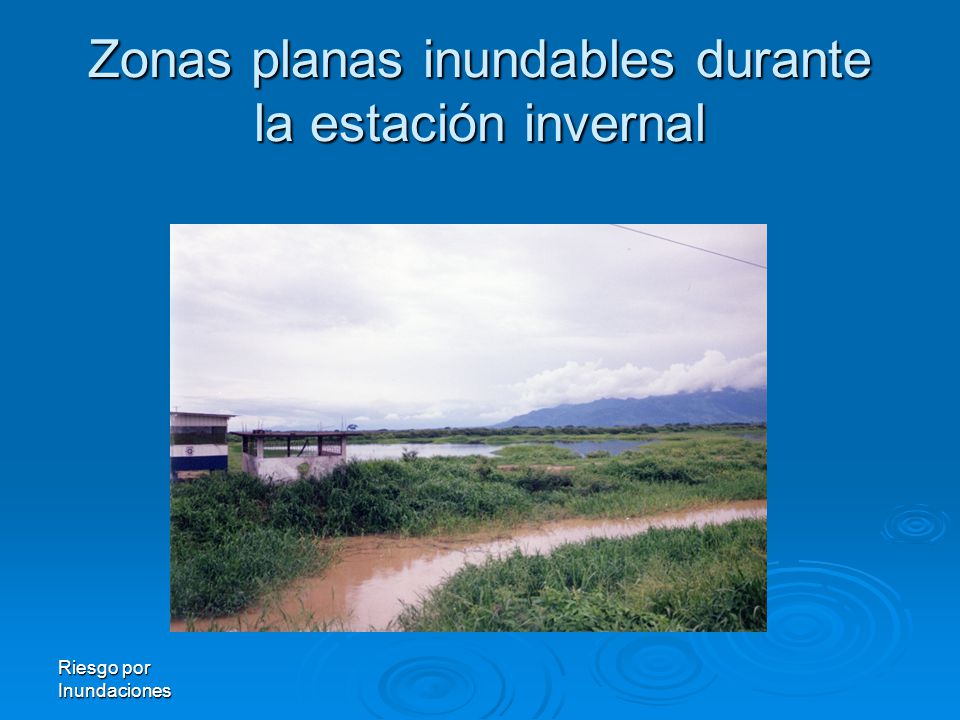 Zonas planas inundables durante la estación invernal

Riesgo por Inundaciones